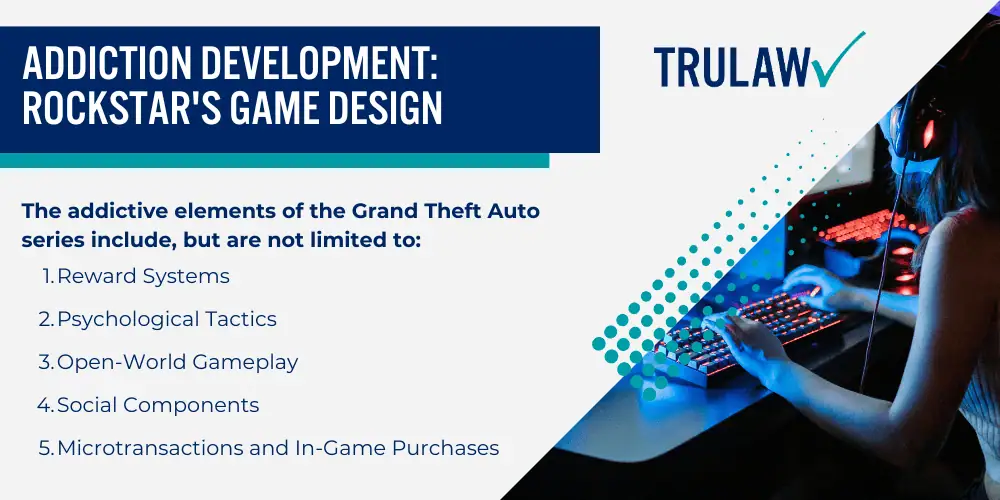 ADDICTION DEVELOPMENT: ROCKSTAR'S GAME DESIGN

TRULAW

The addictive elements of the Grand Theft Auto series include, but are not limited to:

1. Reward Systems
2. Psychological Tactics
3. Open-World Gameplay
4. Social Components
5. Microtransactions and In-Game Purchases